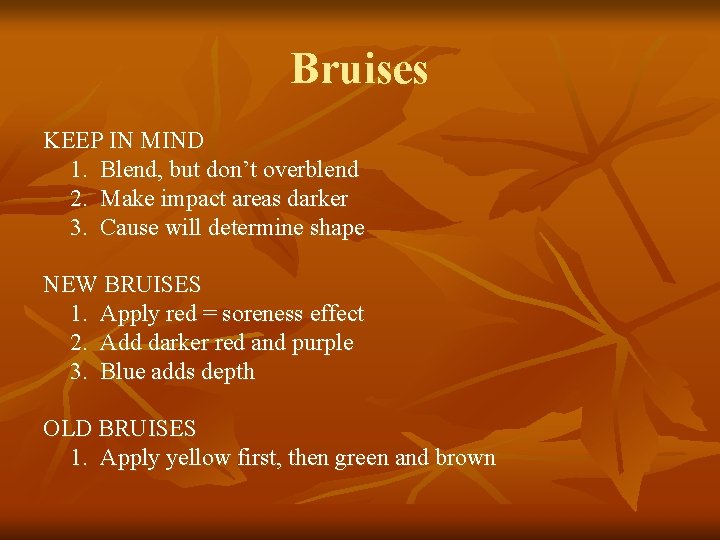 Bruises

KEEP IN MIND
1. Blend, but don’t overblend
2. Make impact areas darker
3. Cause will determine shape

NEW BRUISES
1. Apply red = soreness effect
2. Add darker red and purple
3. Blue adds depth

OLD BRUISES
1. Apply yellow first, then green and brown